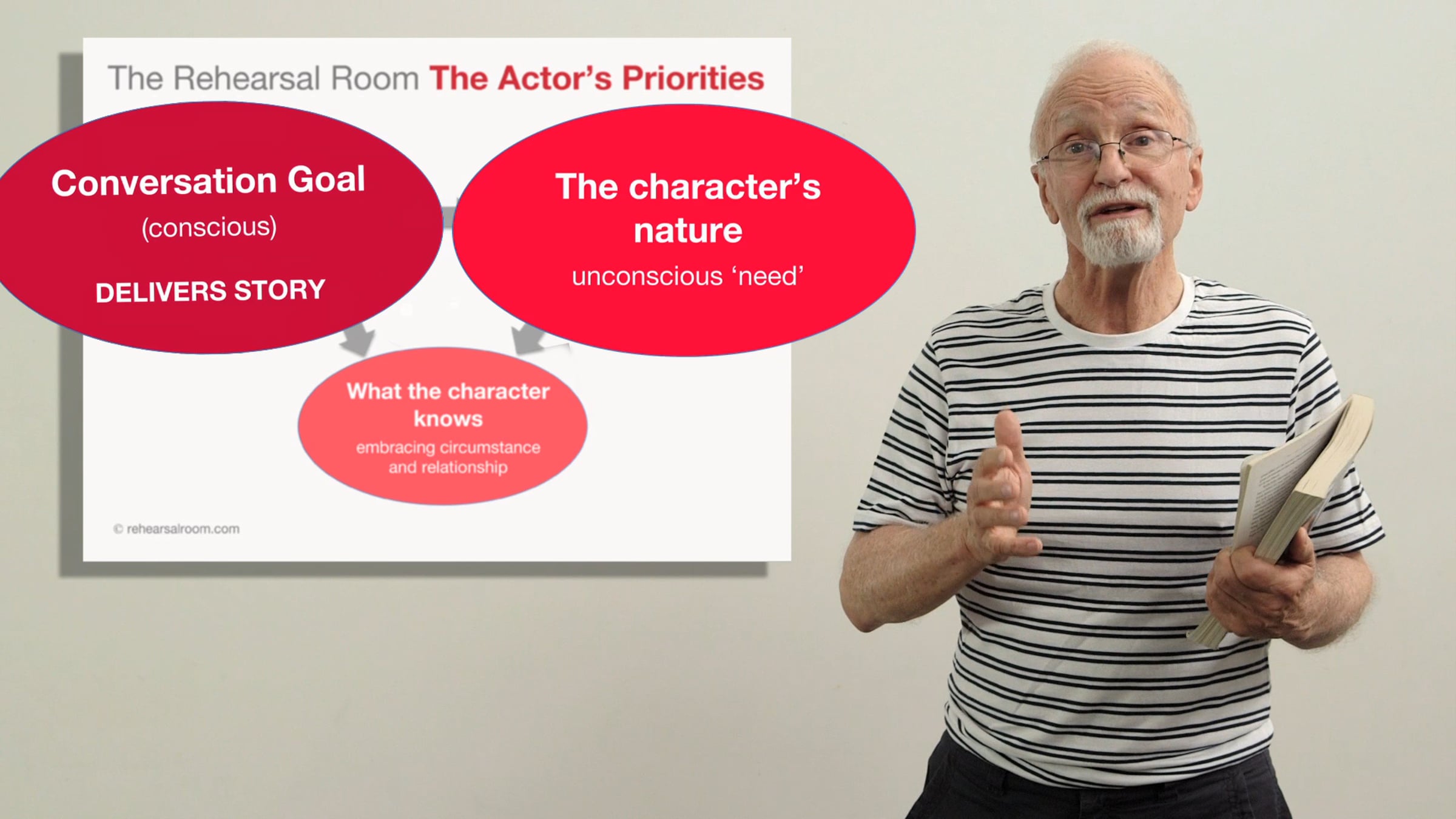 The Rehearsal Room The Actor's Priorities

Conversation Goal
(conscious)
DELIVERS STORY

The character's nature
unconscious 'need'

What the character knows
embracing circumstance and relationship

© rehearsalroom.com